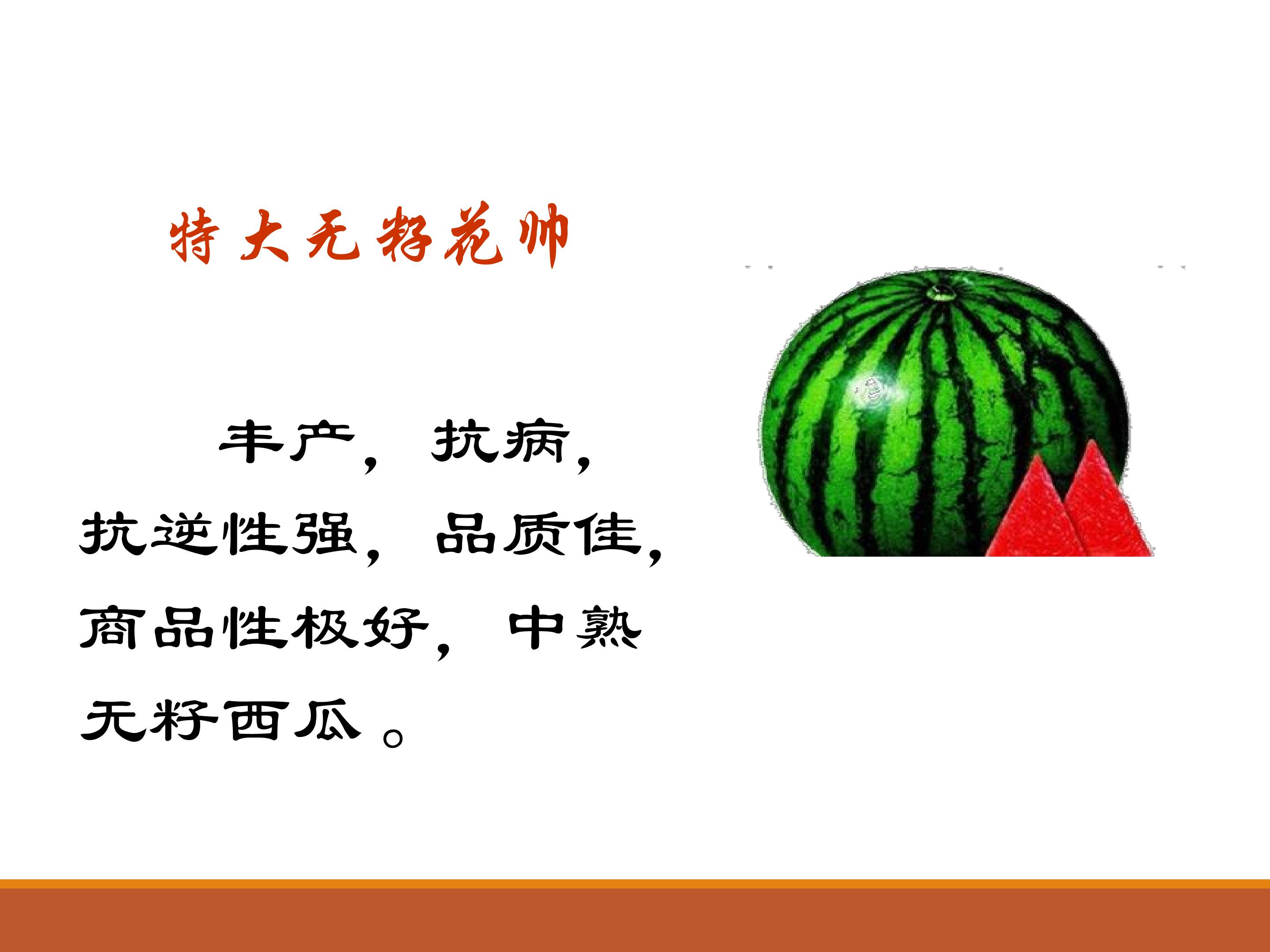 特大无籽花帅

丰产，抗病，抗逆性强，品质佳，商品性极好，中熟无籽西瓜。